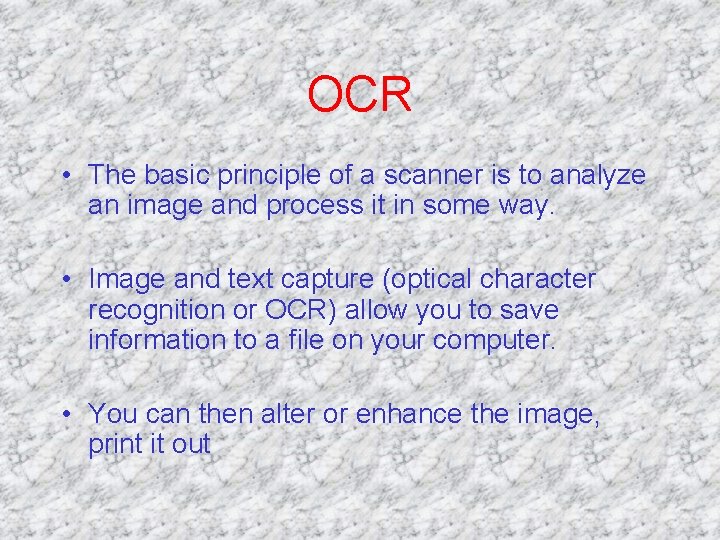 OCR

• The basic principle of a scanner is to analyze an image and process it in some way.

• Image and text capture (optical character recognition or OCR) allow you to save information to a file on your computer.

• You can then alter or enhance the image, print it out